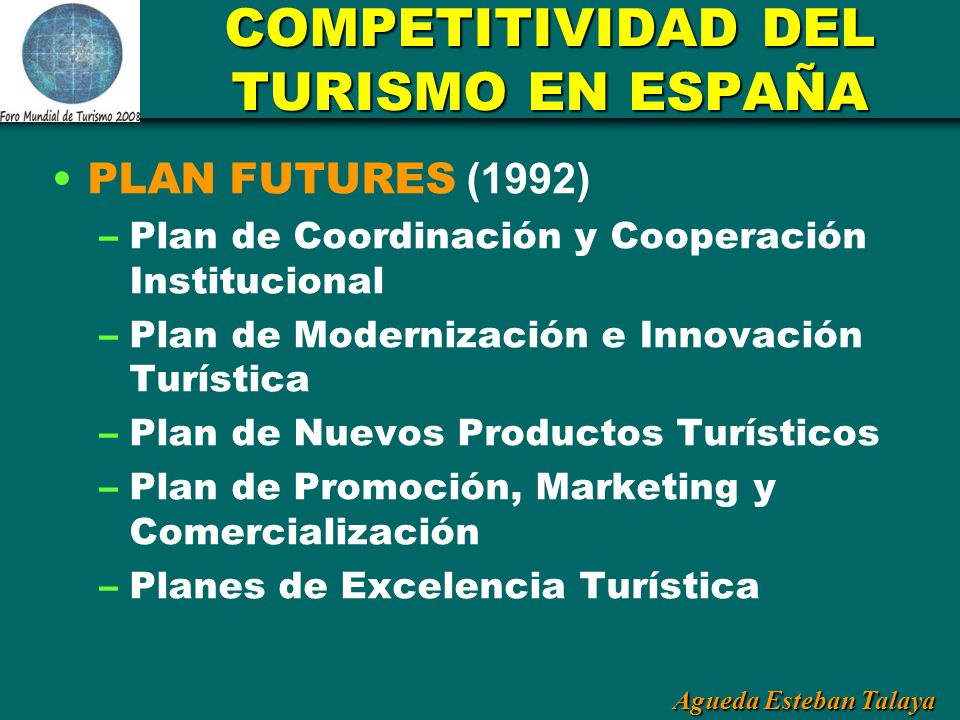 Foro Mundial de Turismo 2008

COMPETITIVIDAD DEL TURISMO EN ESPAÑA

• PLAN FUTURES (1992)
– Plan de Coordinación y Cooperación Institucional
– Plan de Modernización e Innovación Turística
– Plan de Nuevos Productos Turísticos
– Plan de Promoción, Marketing y Comercialización
– Planes de Excelencia Turística

Agueda Esteban Talaya